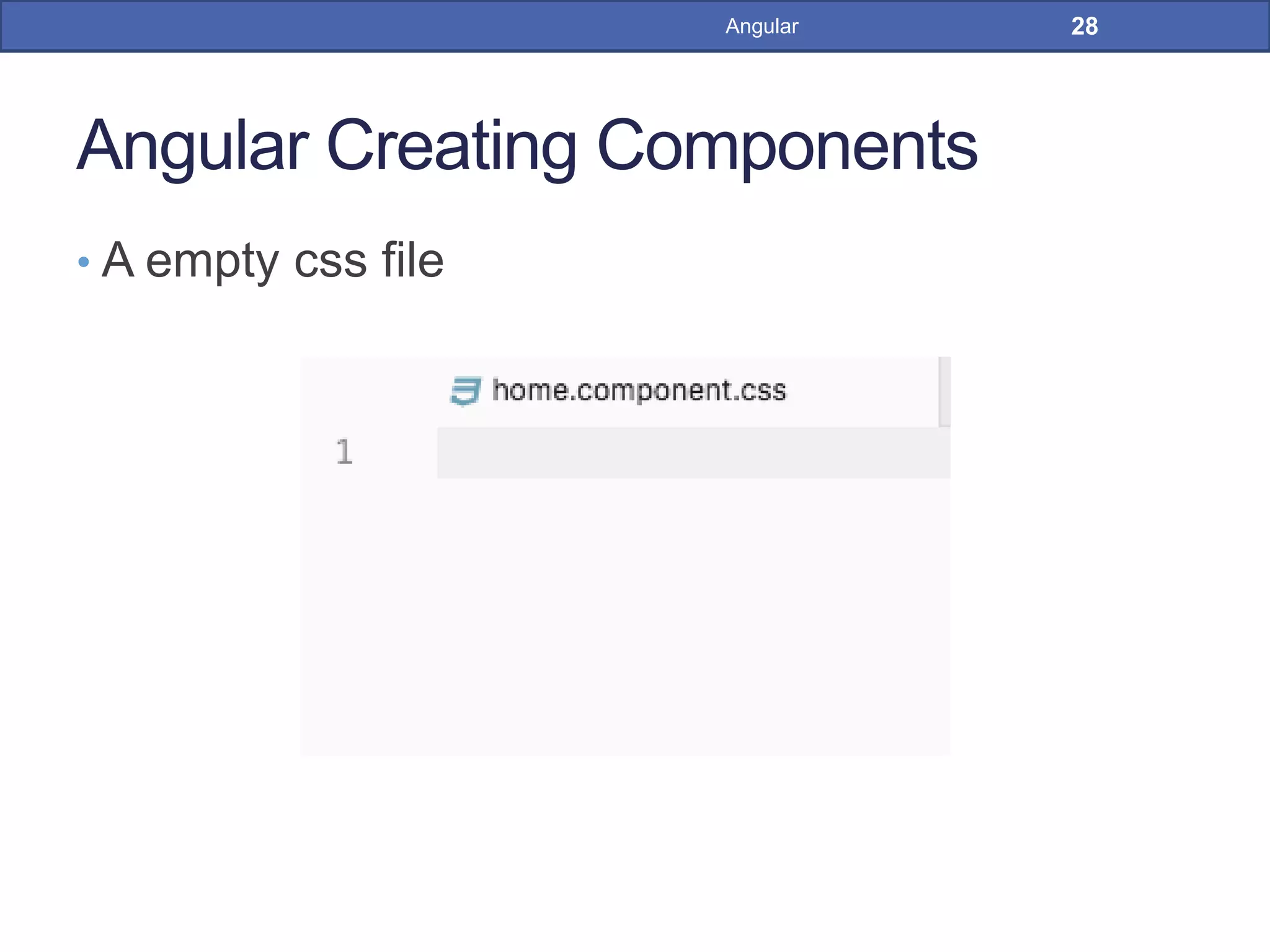 Angular 28

Angular Creating Components

• A empty css file

home.component.css

1